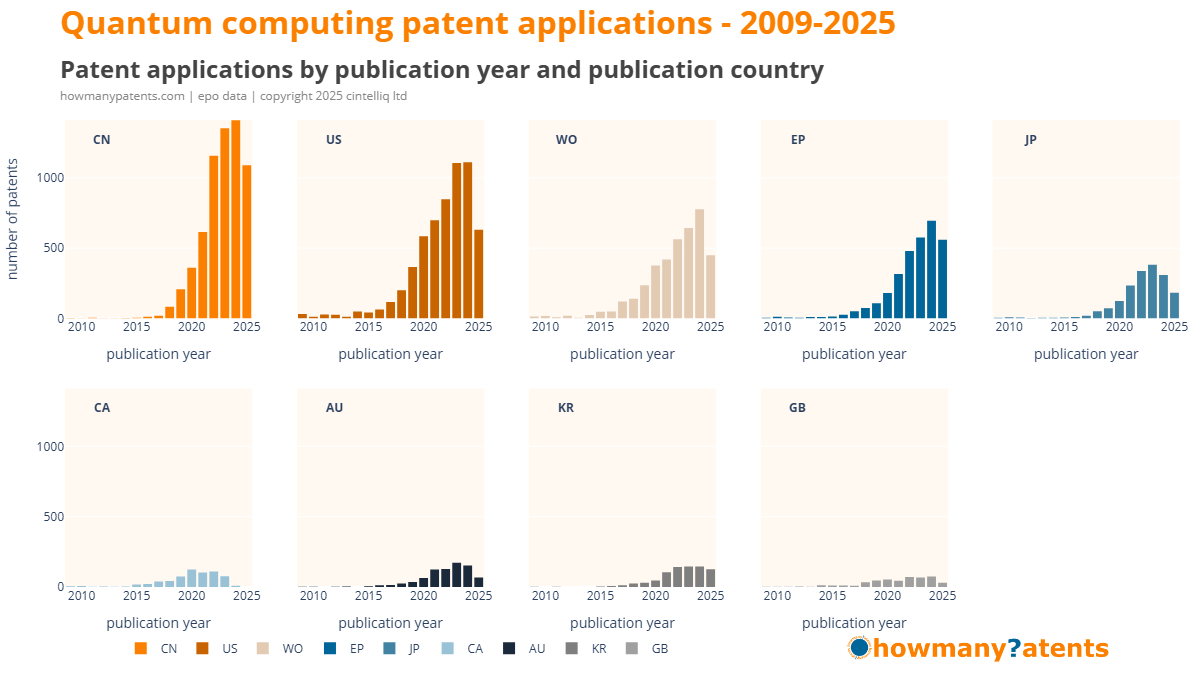 Quantum computing patent applications - 2009-2025

Patent applications by publication year and publication country

howmanypatents.com | epo data | copyright 2025 cintelliq ltd

number of patents

CN
1000
500
0
2010 2015 2020 2025
publication year

US
2010 2015 2020 2025
publication year

WO
2010 2015 2020 2025
publication year

EP
2010 2015 2020 2025
publication year

JP
2010 2015 2020 2025
publication year

CA
1000
500
0
2010 2015 2020 2025
publication year

AU
2010 2015 2020 2025
publication year

KR
2010 2015 2020 2025
publication year

GB
2010 2015 2020 2025
publication year

CN US WO EP JP CA AU KR GB

howmany?atents